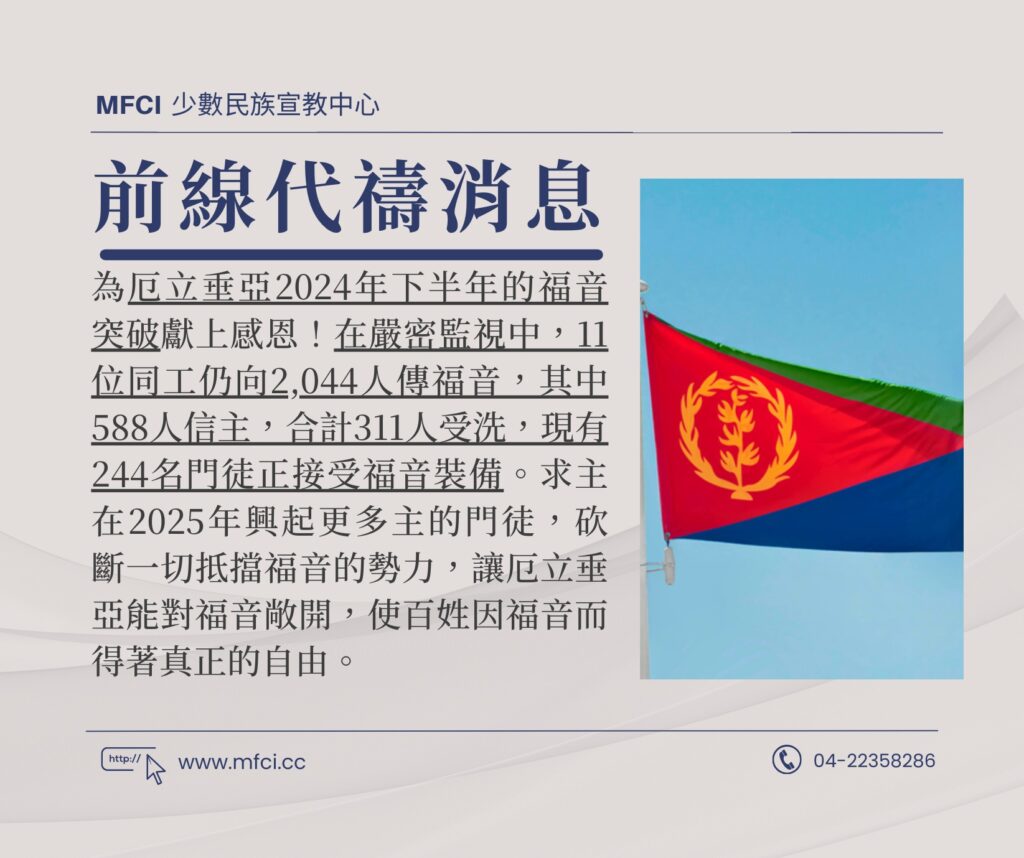 MFCI 少數民族宣教中心

前線代禱消息

為厄立垂亞2024年下半年的福音突破獻上感恩！在嚴密監視中，11位同工仍向2,044人傳福音，其中588人信主，合計311人受洗，現有244名門徒正接受福音裝備。求主在2025年興起更多主的門徒，砍斷一切抵擋福音的勢力，讓厄立垂亞能對福音敞開，使百姓因福音而得著真正的自由。

http://

www.mfci.cc

04-22358286